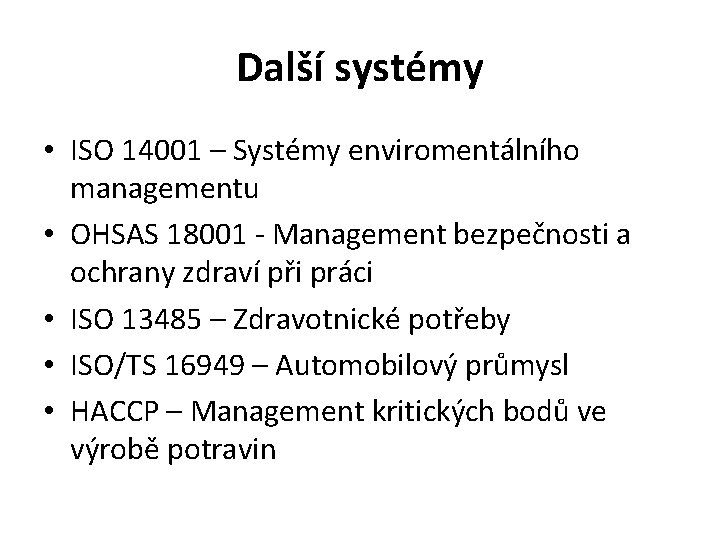 Další systémy

• ISO 14001 – Systémy enviromentálního managementu
• OHSAS 18001 - Management bezpečnosti a ochrany zdraví při práci
• ISO 13485 – Zdravotnické potřeby
• ISO/TS 16949 – Automobilový průmysl
• HACCP – Management kritických bodů ve výrobě potravin